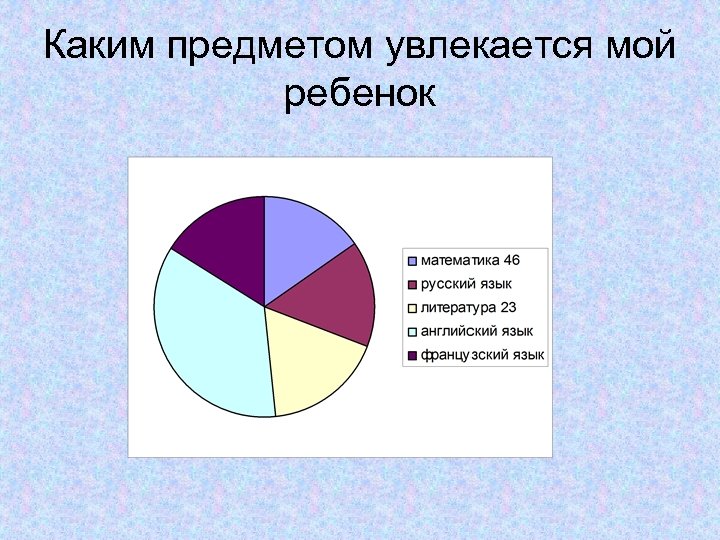 Каким предметом увлекается мой ребенок

математика 46
русский язык
литература 23
английский язык
французский язык